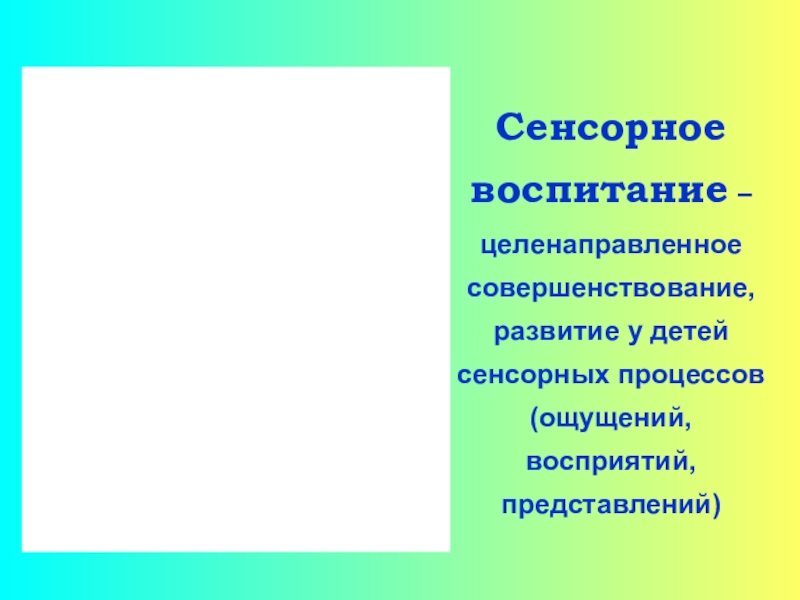 Сенсорное воспитание – целенаправленное совершенствование, развитие у детей сенсорных процессов (ощущений, восприятий, представлений)